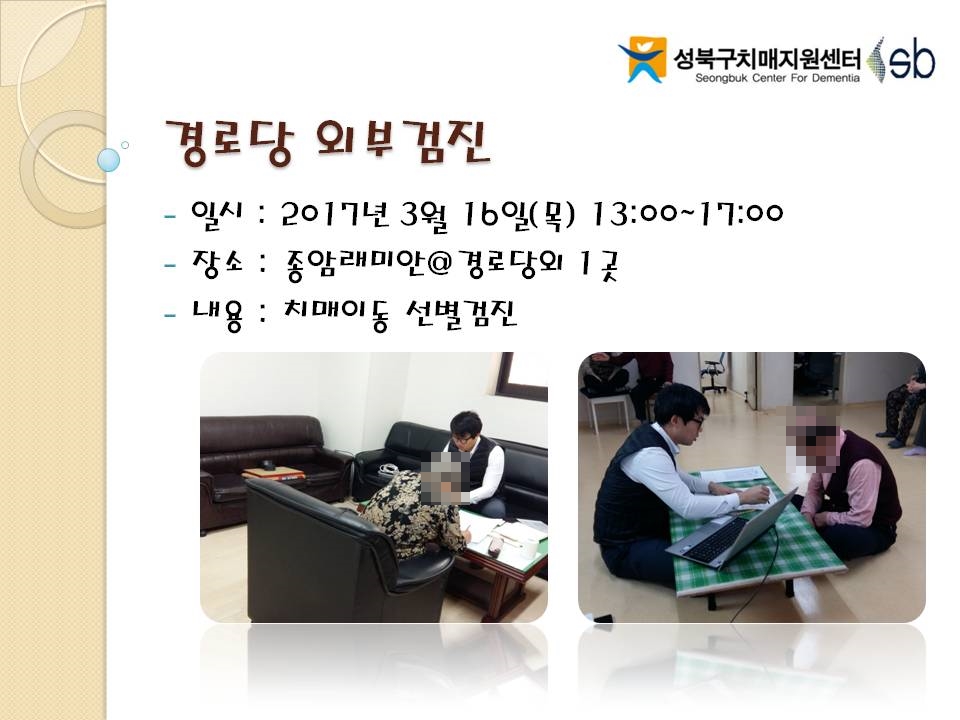 성북구치매지원센터
Seongbuk Center For Dementia
sb

경로당 외부검진

- 일시 : 2017년 3월 16일(목) 13:00~17:00
- 장소 : 종암래미안@경로당외 1곳
- 내용 : 치매이동 선별검진